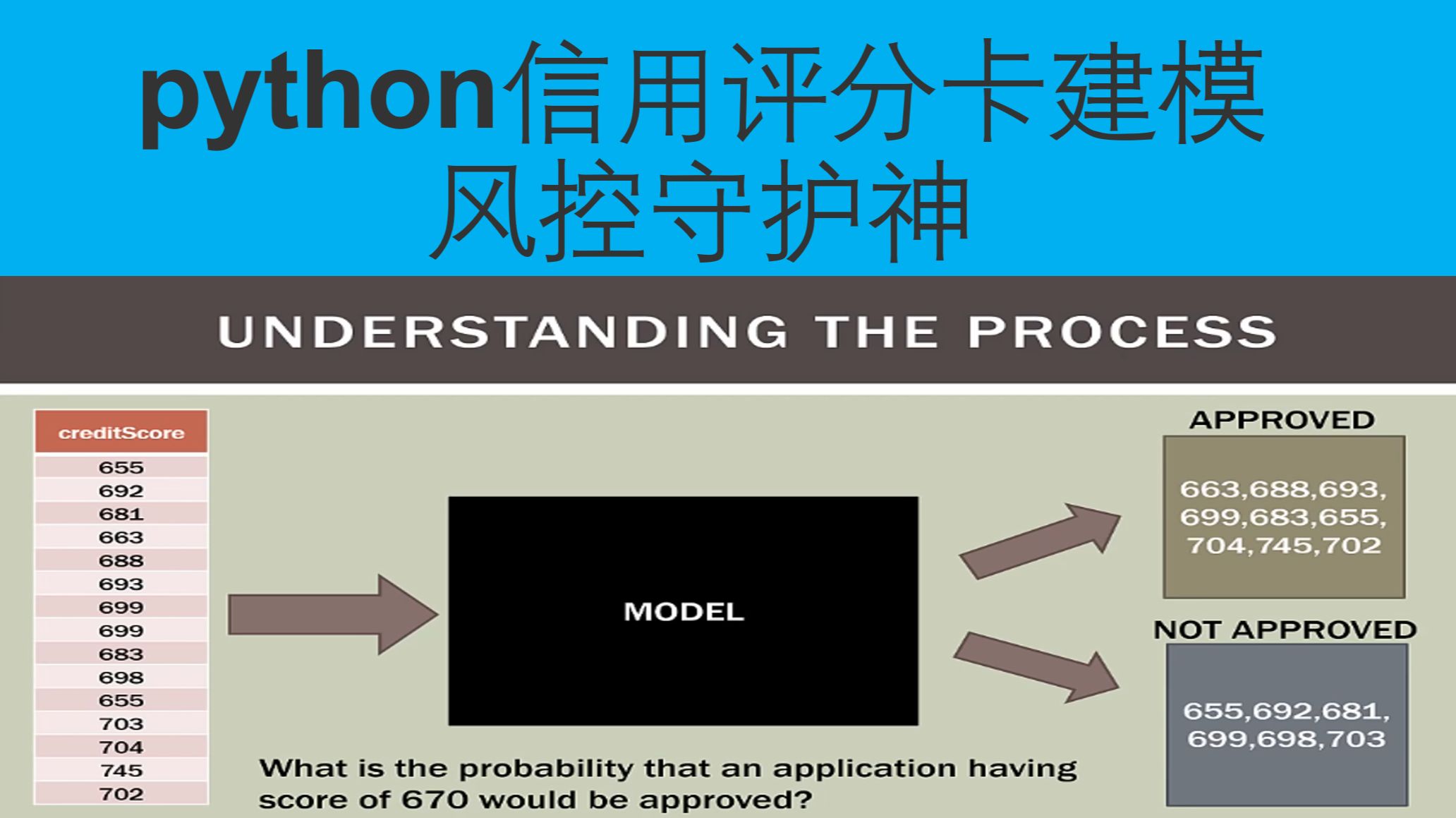 python信用评分卡建模
风控守护神

UNDERSTANDING THE PROCESS

| creditScore |
|---|
| 655 |
| 692 |
| 681 |
| 663 |
| 688 |
| 693 |
| 699 |
| 699 |
| 683 |
| 698 |
| 655 |
| 703 |
| 704 |
| 745 |
| 702 |

MODEL

APPROVED

663,688,693, 699,683,655, 704,745,702

NOT APPROVED

655,692,681, 699,698,703

What is the probability that an application having score of 670 would be approved?